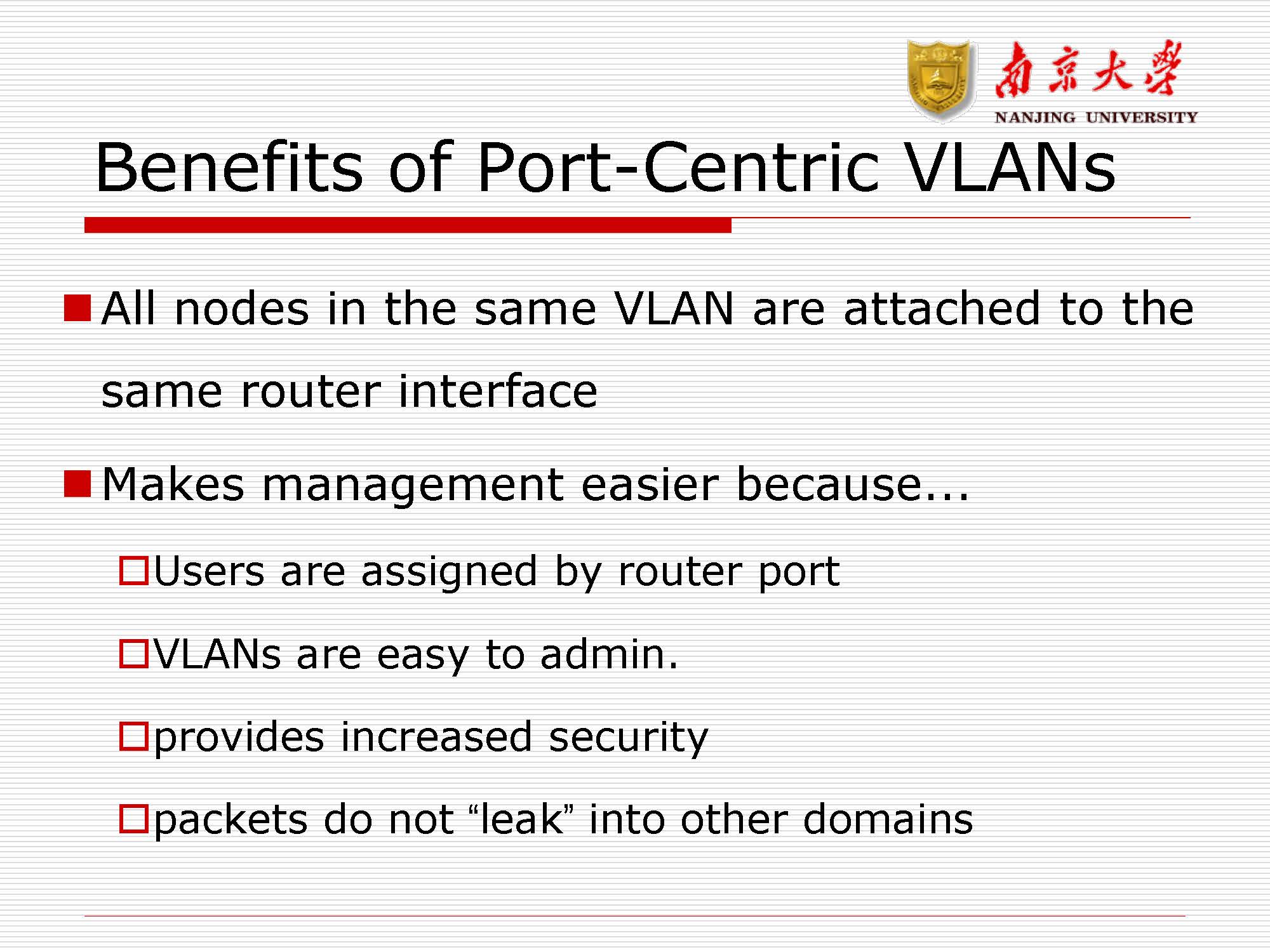 南京大學
NANJING UNIVERSITY

Benefits of Port-Centric VLANs

All nodes in the same VLAN are attached to the same router interface

Makes management easier because...

Users are assigned by router port

VLANs are easy to admin.

provides increased security

packets do not “leak” into other domains